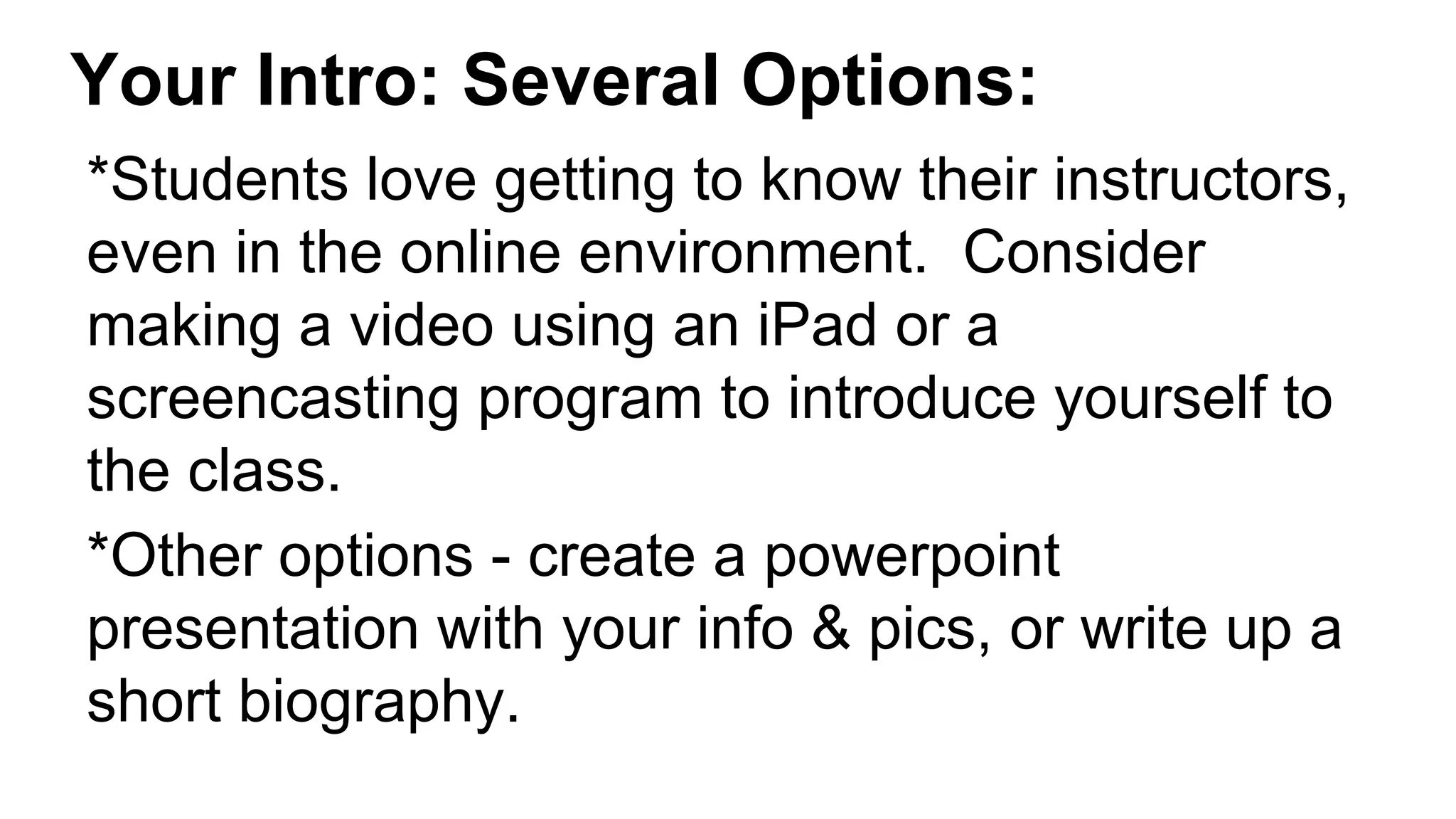 Your Intro: Several Options:

*Students love getting to know their instructors, even in the online environment.  Consider making a video using an iPad or a screencasting program to introduce yourself to the class.

*Other options - create a powerpoint presentation with your info & pics, or write up a short biography.